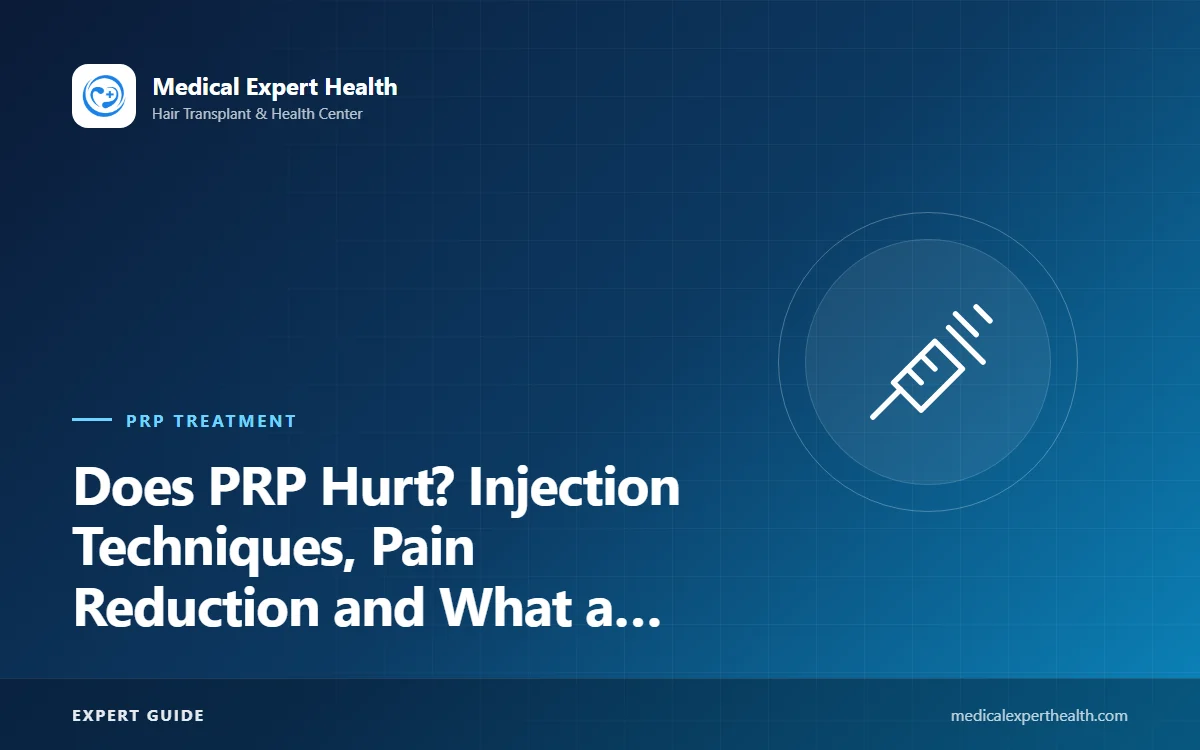 Medical Expert Health
Hair Transplant & Health Center

PRP TREATMENT

Does PRP Hurt? Injection Techniques, Pain Reduction and What a...

EXPERT GUIDE

medicalexperthealth.com